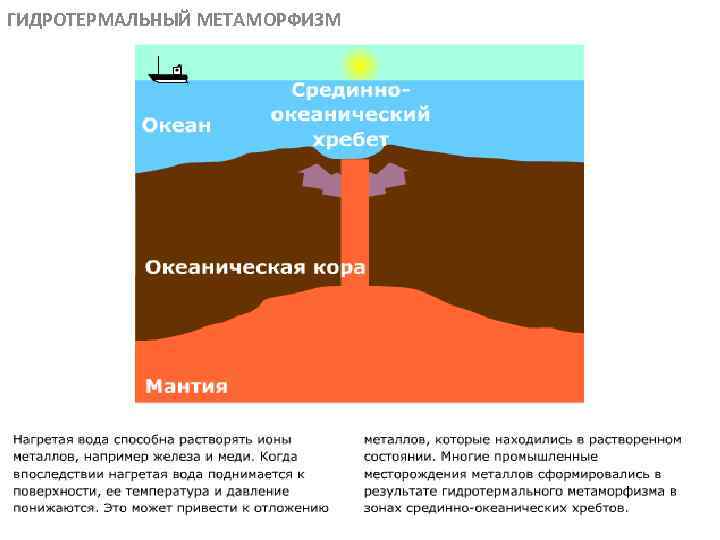 ГИДРОТЕРМАЛЬНЫЙ МЕТАМОРФИЗМ

Срединно-океанический хребет

Океан

Океаническая кора

Мантия

Нагретая вода способна растворять ионы металлов, например железа и меди. Когда впоследствии нагретая вода поднимается к поверхности, ее температура и давление понижаются. Это может привести к отложению металлов, которые находились в растворенном состоянии. Многие промышленные месторождения металлов сформировались в результате гидротермального метаморфизма в зонах срединно-океанических хребтов.